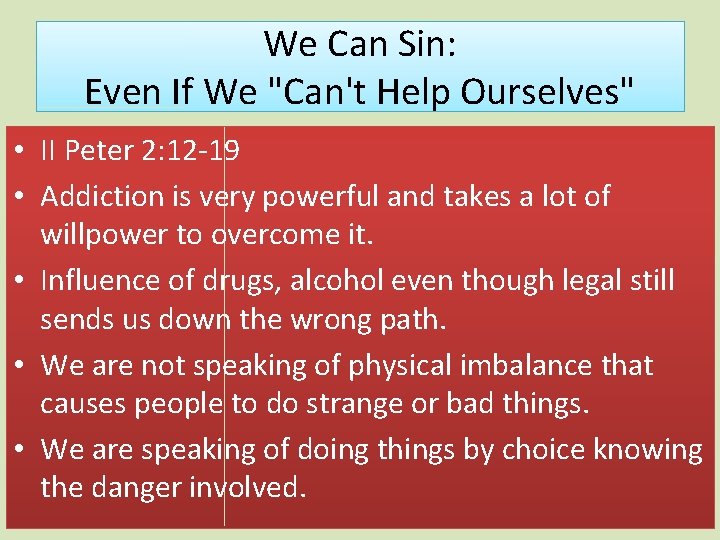 We Can Sin:
Even If We "Can't Help Ourselves"

• II Peter 2:12-19
• Addiction is very powerful and takes a lot of willpower to overcome it.
• Influence of drugs, alcohol even though legal still sends us down the wrong path.
• We are not speaking of physical imbalance that causes people to do strange or bad things.
• We are speaking of doing things by choice knowing the danger involved.